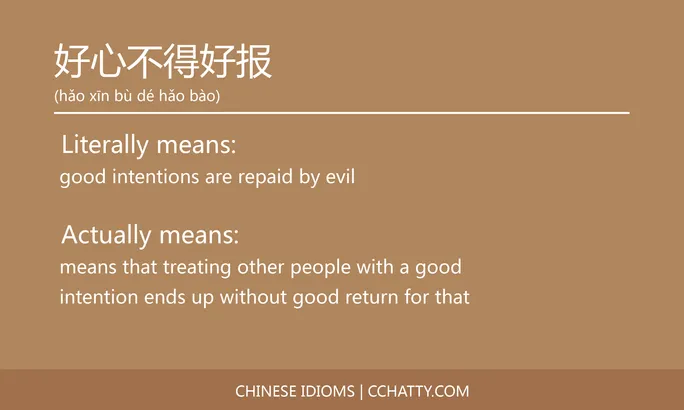 好心不得好报
(hǎo xīn bù dé hǎo bào)

Literally means:
good intentions are repaid by evil

Actually means:
means that treating other people with a good intention ends up without good return for that

CHINESE IDIOMS | CCHATTY.COM